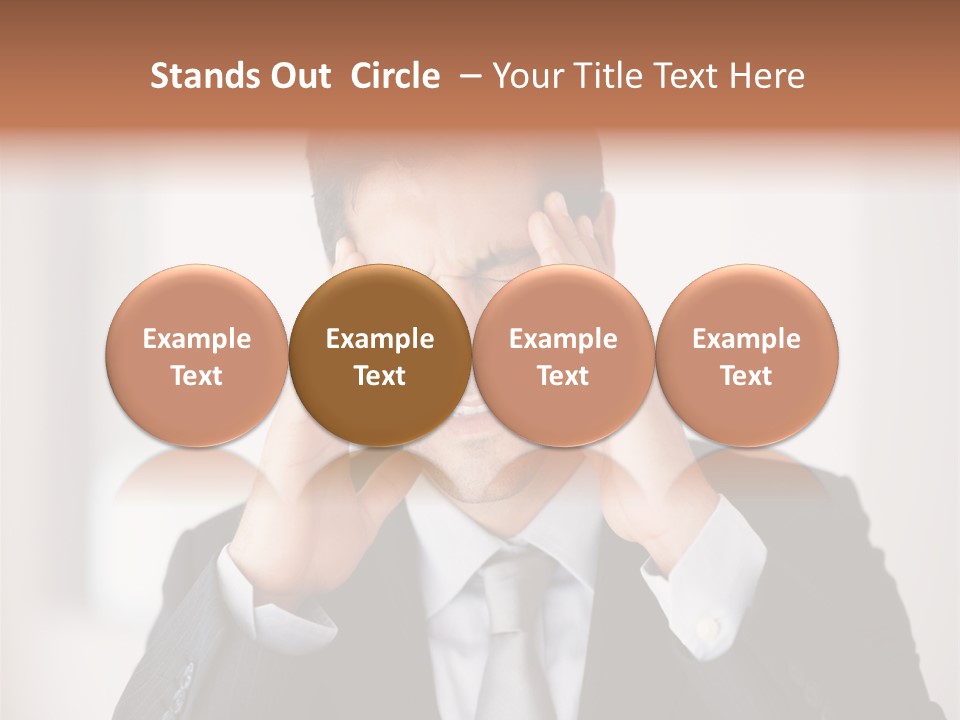 Stands Out Circle – Your Title Text Here

Example Text

Example Text

Example Text

Example Text